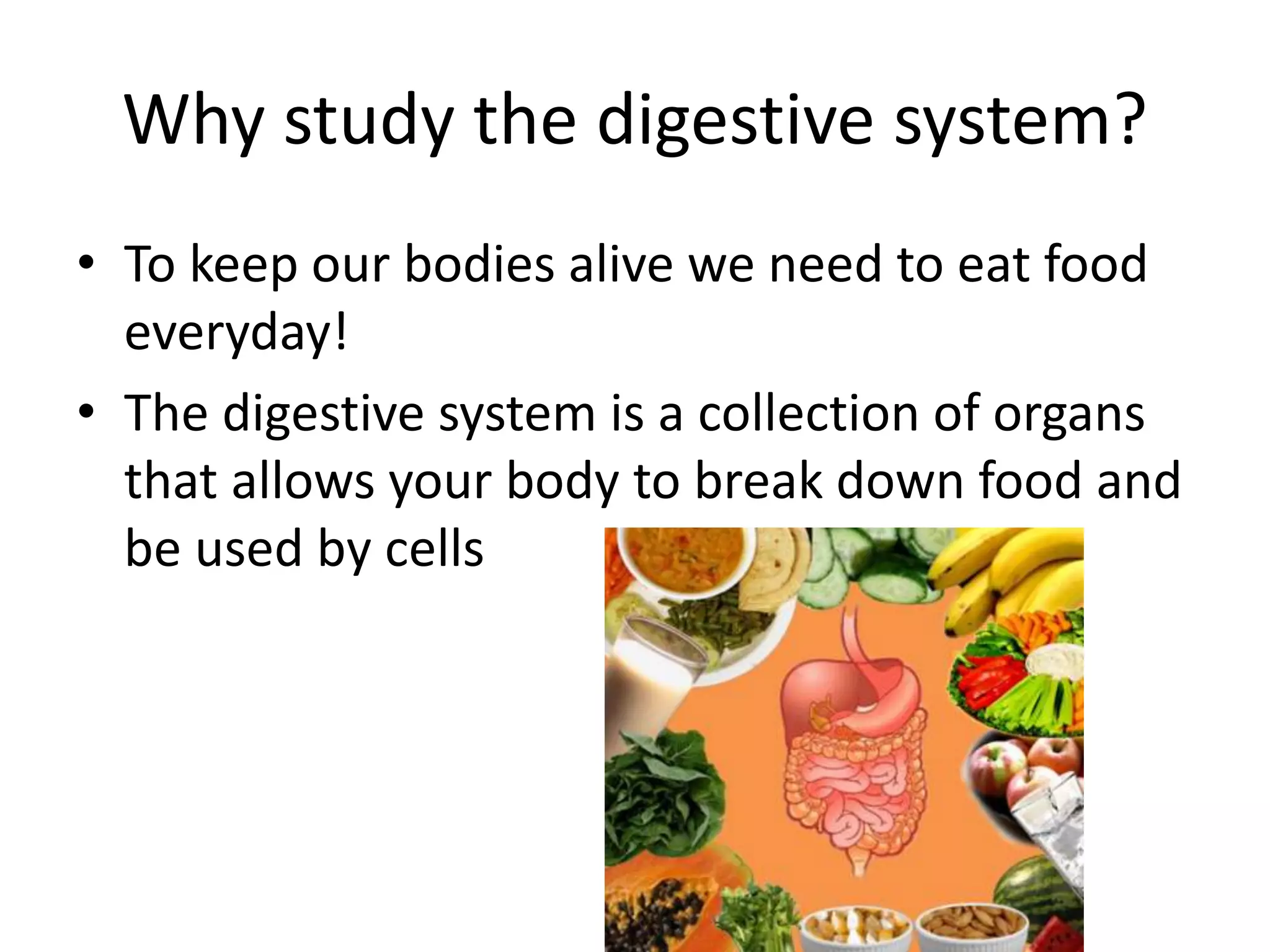 Why study the digestive system?

• To keep our bodies alive we need to eat food everyday!
• The digestive system is a collection of organs that allows your body to break down food and be used by cells